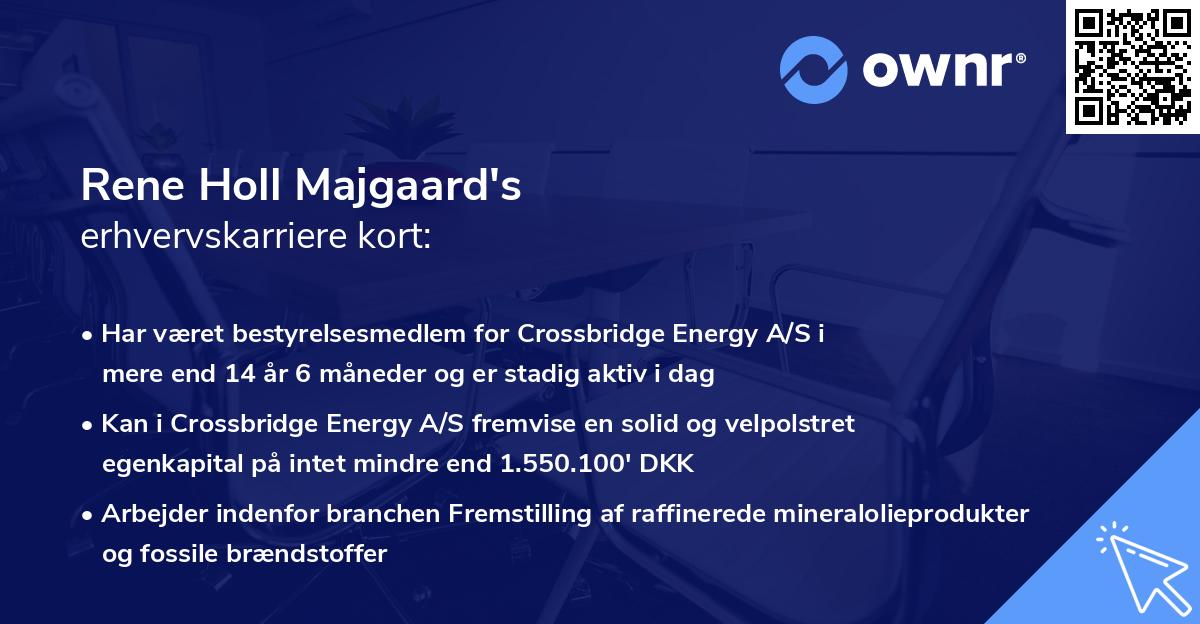 ownr®

Rene Holl Majgaard's
erhvervskarriere kort:

• Har været bestyrelsesmedlem for Crossbridge Energy A/S i mere end 14 år 6 måneder og er stadig aktiv i dag

• Kan i Crossbridge Energy A/S fremvise en solid og velpolstret egenkapital på intet mindre end 1.550.100' DKK

• Arbejder indenfor branchen Fremstilling af raffinerede mineralolieprodukter og fossile brændstoffer